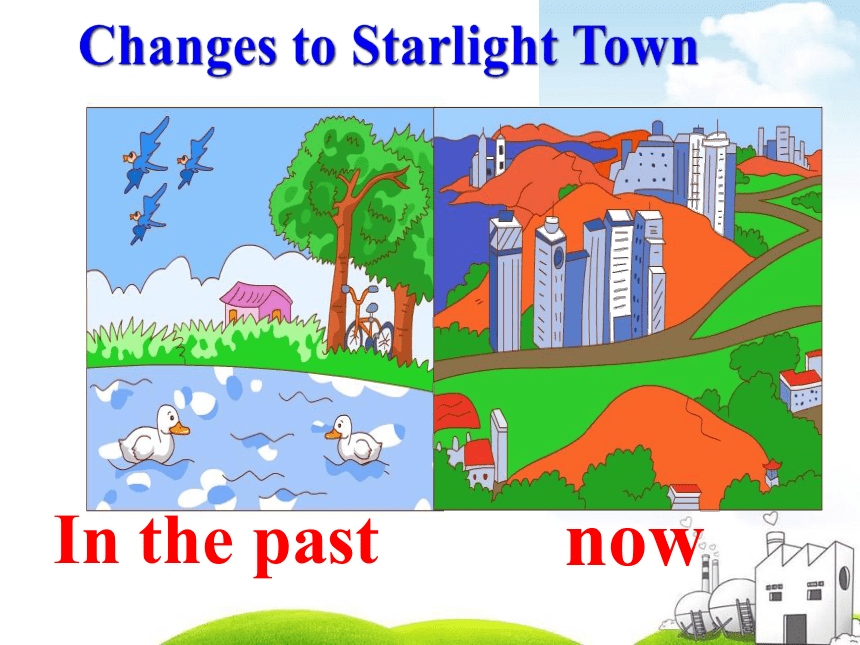 Changes to Starlight Town

In the past

now